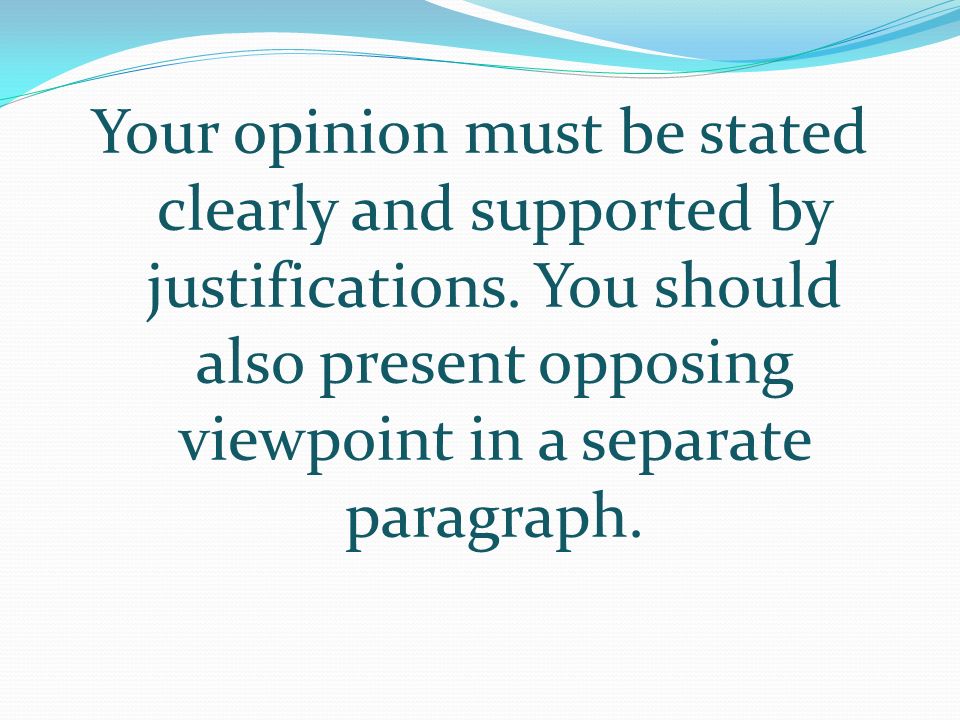 Your opinion must be stated clearly and supported by justifications. You should also present opposing viewpoint in a separate paragraph.